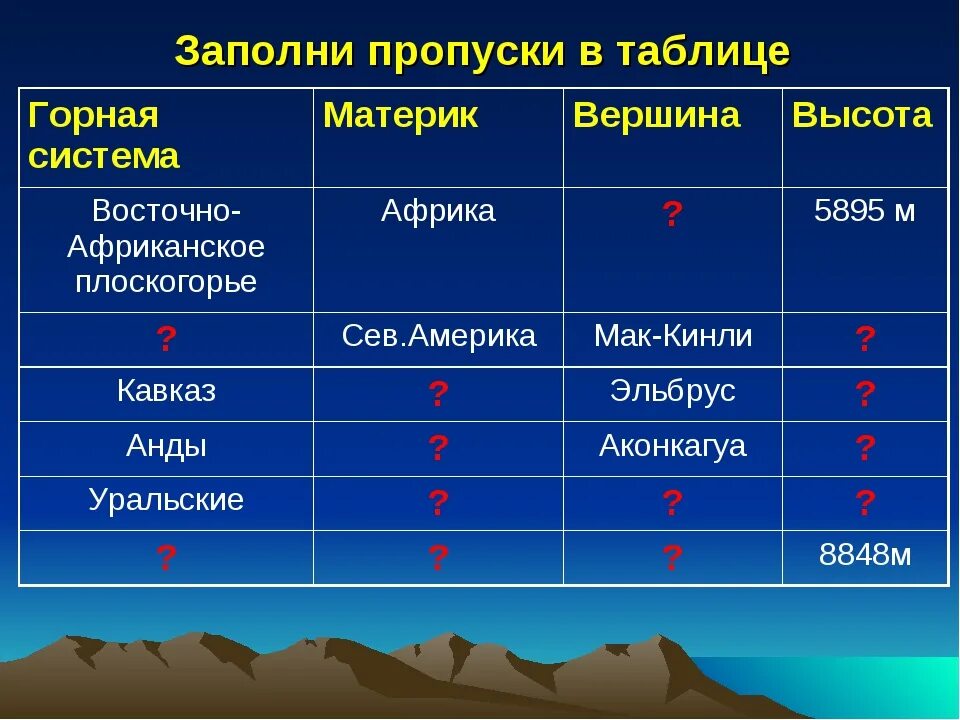 Заполни пропуски в таблице

| Горная система | Материк | Вершина | Высота |
|---|---|---|---|
| Восточно-Африканское плоскогорье | Африка | ? | 5895 м |
| ? | Сев.Америка | Мак-Кинли | ? |
| Кавказ | ? | Эльбрус | ? |
| Анды | ? | Аконкагуа | ? |
| Уральские | ? | ? | ? |
| ? | ? | ? | 8848м |